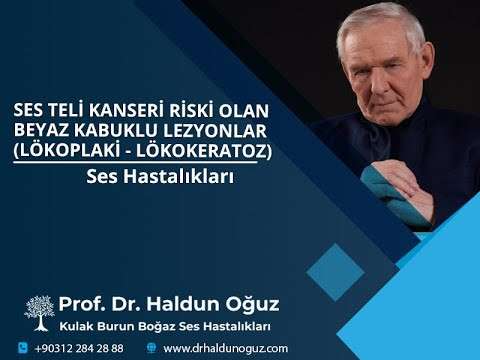 SES TELİ KANSERİ RİSKİ OLAN BEYAZ KABUKLU LEZYONLAR (LÖKOPLAKİ - LÖKOKERATOZ)

Ses Hastalıkları

Prof. Dr. Haldun Oğuz

Kulak Burun Boğaz Ses Hastalıkları

+90312 284 28 88

www.drhaldunoguz.com